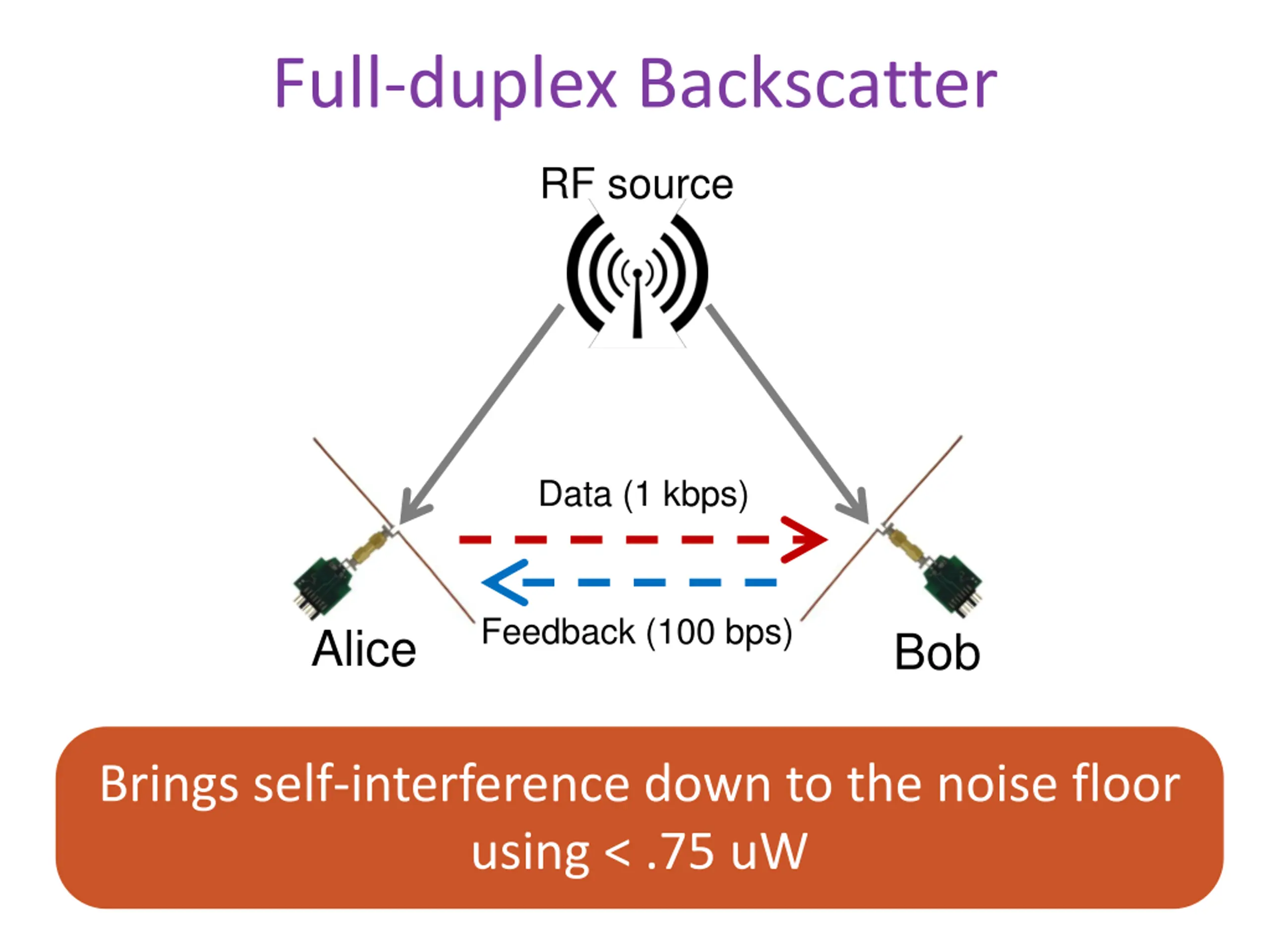 Full-duplex Backscatter

RF source

Data (1 kbps)

Feedback (100 bps)

Alice

Bob

Brings self-interference down to the noise floor using < .75 uW